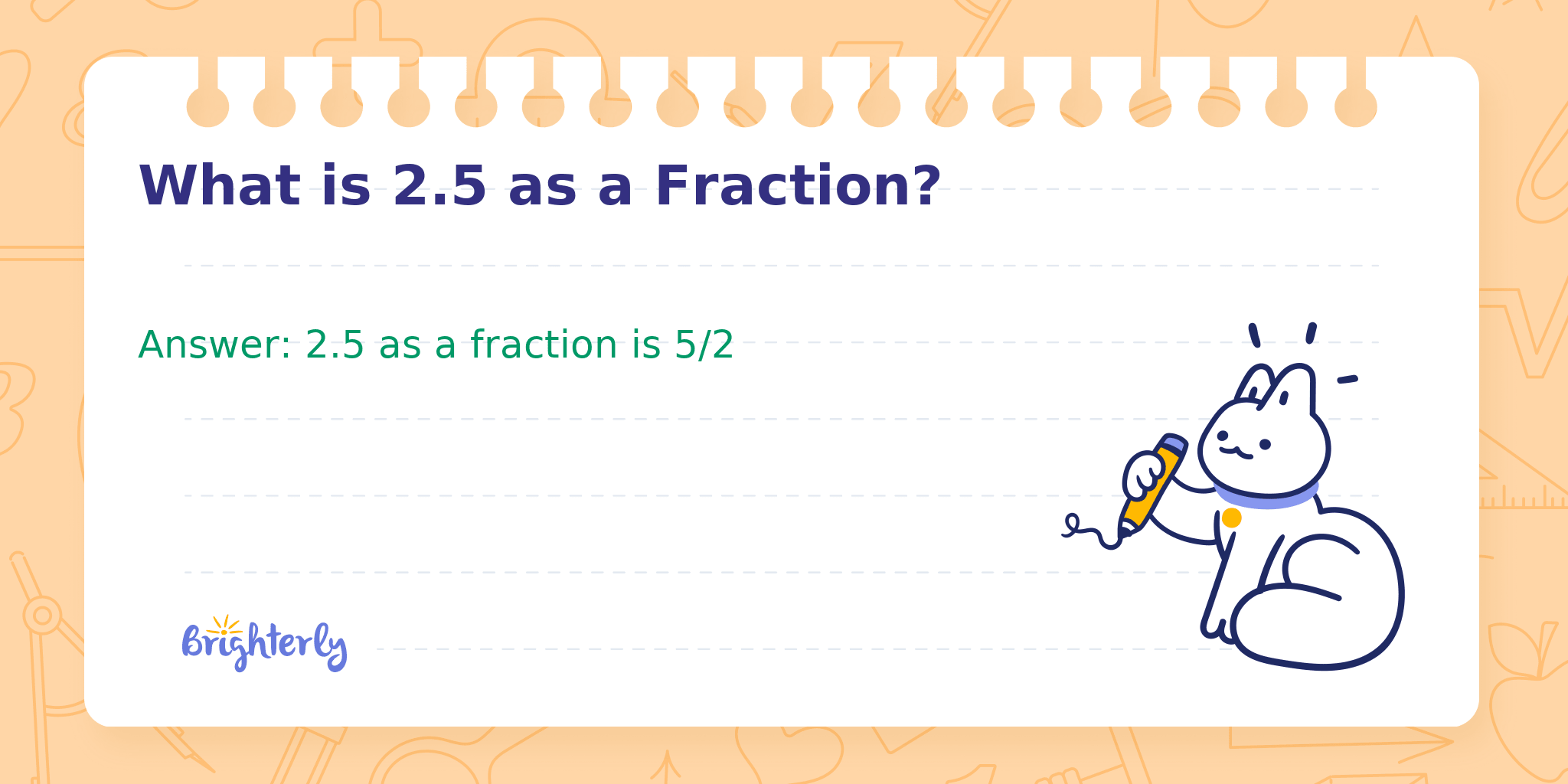 What is 2.5 as a Fraction?

Answer: 2.5 as a fraction is 5/2

Brighterly